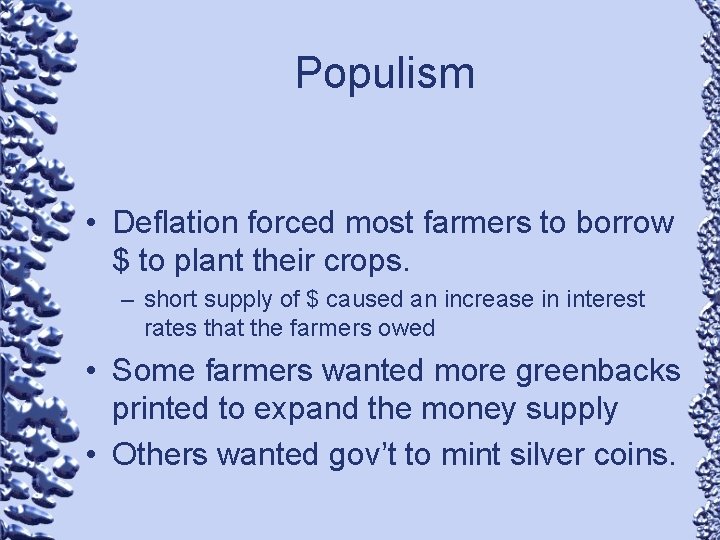 Populism

• Deflation forced most farmers to borrow \$ to plant their crops.
– short supply of \$ caused an increase in interest rates that the farmers owed
• Some farmers wanted more greenbacks printed to expand the money supply
• Others wanted gov't to mint silver coins.